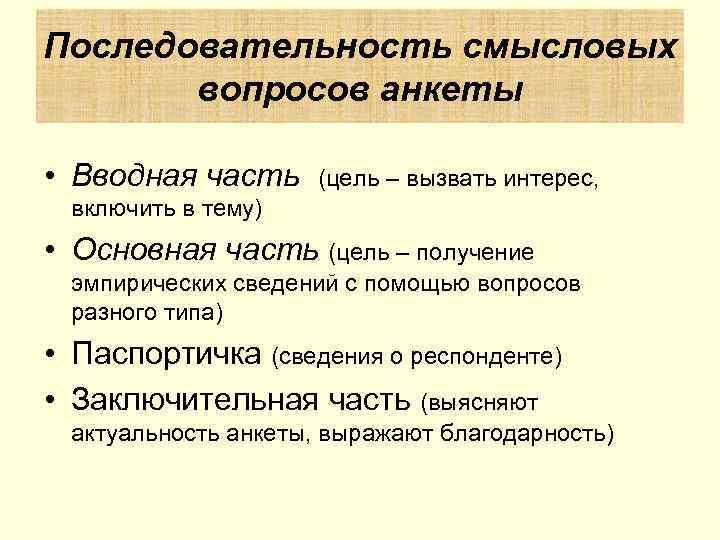 Последовательность смысловых вопросов анкеты

• Вводная часть (цель – вызвать интерес, включить в тему)
• Основная часть (цель – получение эмпирических сведений с помощью вопросов разного типа)
• Паспортичка (сведения о респонденте)
• Заключительная часть (выясняют актуальность анкеты, выражают благодарность)